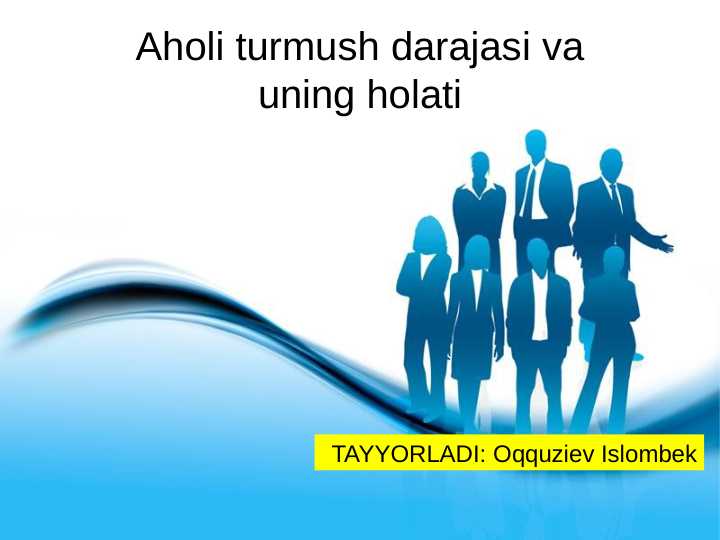 Aholi turmush darajasi va uning holati

TAYYORLADI: Oqquziev Islombek